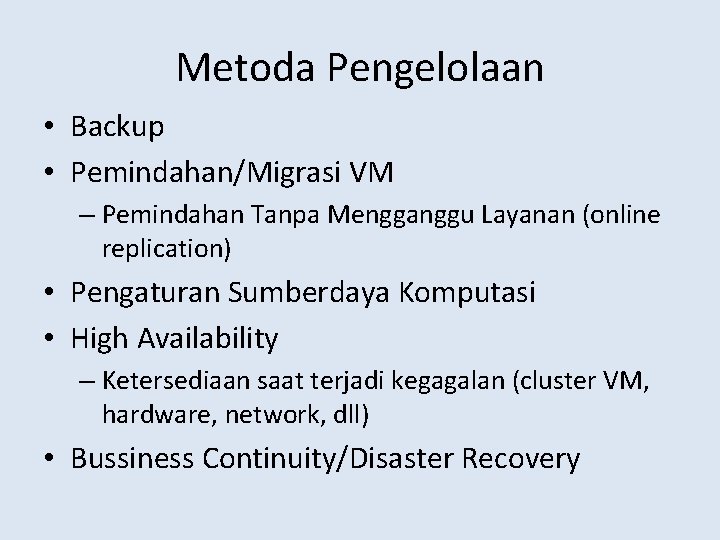 Metoda Pengelolaan

• Backup
• Pemindahan/Migrasi VM
– Pemindahan Tanpa Mengganggu Layanan (online replication)
• Pengaturan Sumberdaya Komputasi
• High Availability
– Ketersediaan saat terjadi kegagalan (cluster VM, hardware, network, dll)
• Bussiness Continuity/Disaster Recovery